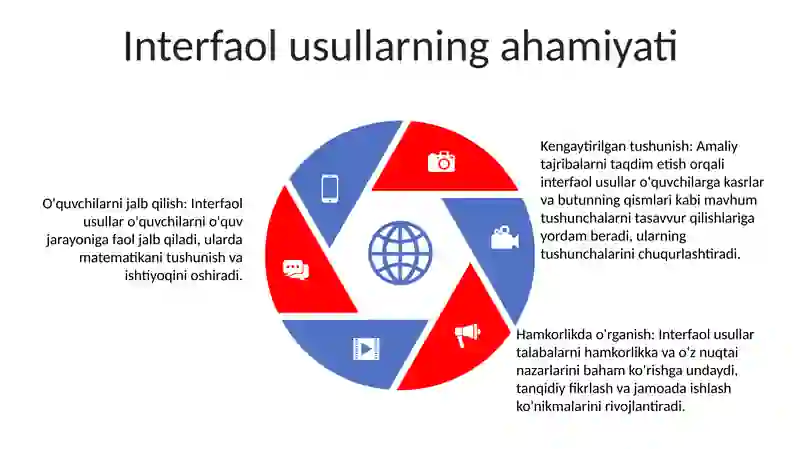 Interfaol usullarning ahamiyati

O'quvchilarni jalb qilish: Interfaol usullar o'quvchilarni o'quv jarayoniga faol jalb qiladi, ularda matematikani tushunish va ishtiyoqini oshiradi.

Kengaytirilgan tushunish: Amaliy tajribalarni taqdim etish orqali interfaol usullar o'quvchilarga kasrlar va butunning qismlari kabi mavhum tushunchalarni tasavvur qilishlariga yordam beradi, ularning tushunchalarini chuqurlashtiradi.

Hamkorlikda o'rganish: Interfaol usullar talabalarni hamkorlikka va o'z nuqtai nazarlarini baham ko'rishga undaydi, tanqidiy fikrlash va jamoada ishlash ko'nikmalarini rivojlantiradi.